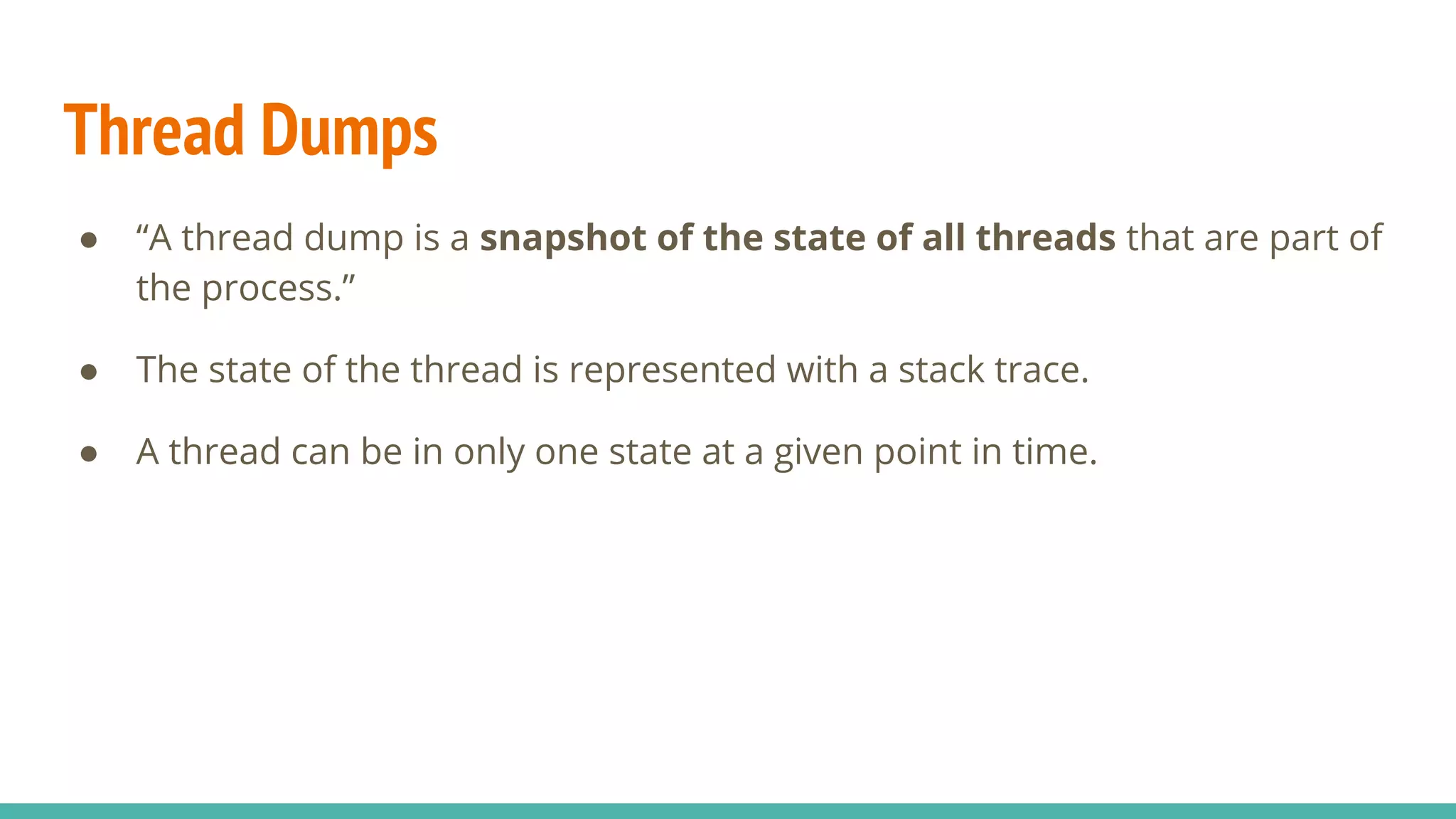 Thread Dumps

● “A thread dump is a snapshot of the state of all threads that are part of the process.”

● The state of the thread is represented with a stack trace.

● A thread can be in only one state at a given point in time.